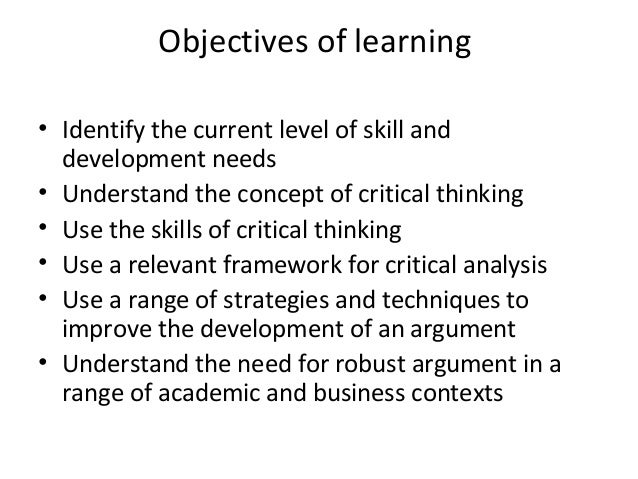 Objectives of learning

• Identify the current level of skill and development needs
• Understand the concept of critical thinking
• Use the skills of critical thinking
• Use a relevant framework for critical analysis
• Use a range of strategies and techniques to improve the development of an argument
• Understand the need for robust argument in a range of academic and business contexts